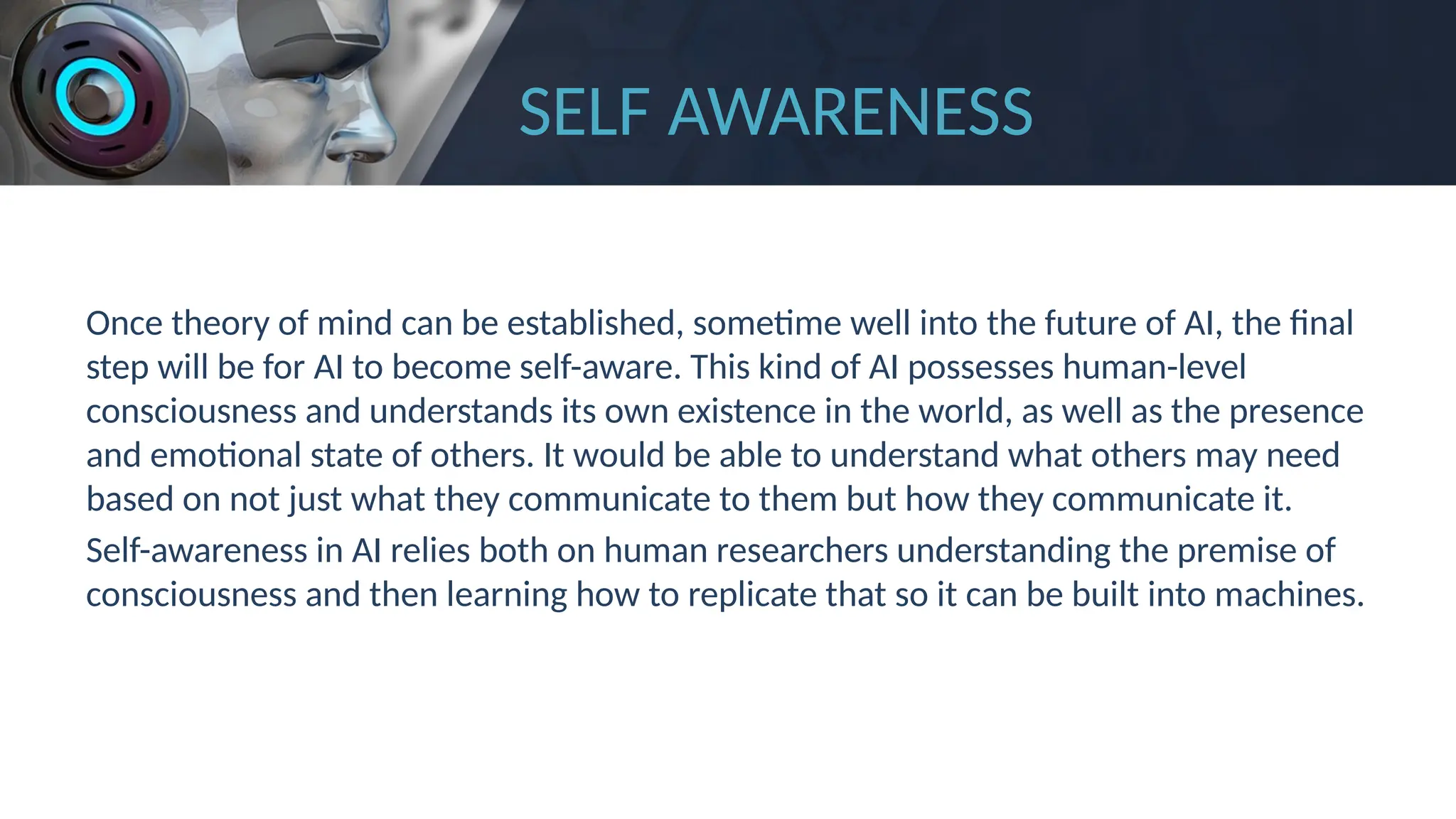 SELF AWARENESS

Once theory of mind can be established, sometime well into the future of AI, the final step will be for AI to become self-aware. This kind of AI possesses human-level consciousness and understands its own existence in the world, as well as the presence and emotional state of others. It would be able to understand what others may need based on not just what they communicate to them but how they communicate it.

Self-awareness in AI relies both on human researchers understanding the premise of consciousness and then learning how to replicate that so it can be built into machines.